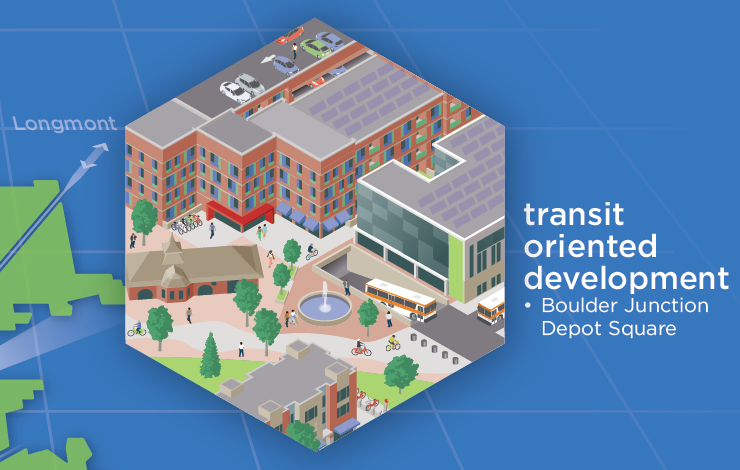 Longmont

transit oriented development

• Boulder Junction Depot Square